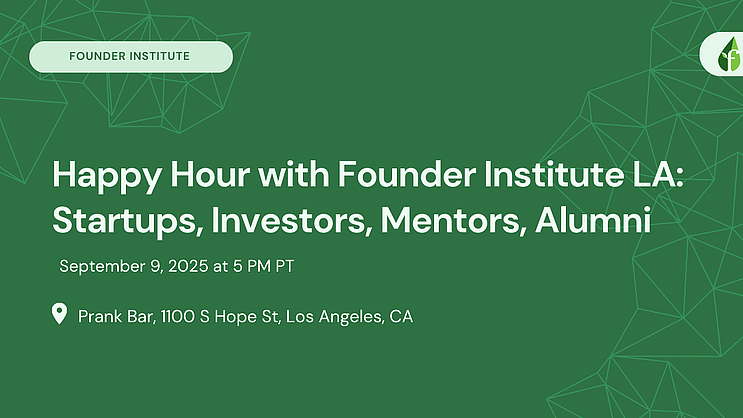 FOUNDER INSTITUTE

Happy Hour with Founder Institute LA: Startups, Investors, Mentors, Alumni

September 9, 2025 at 5 PM PT

Prank Bar, 1100 S Hope St, Los Angeles, CA